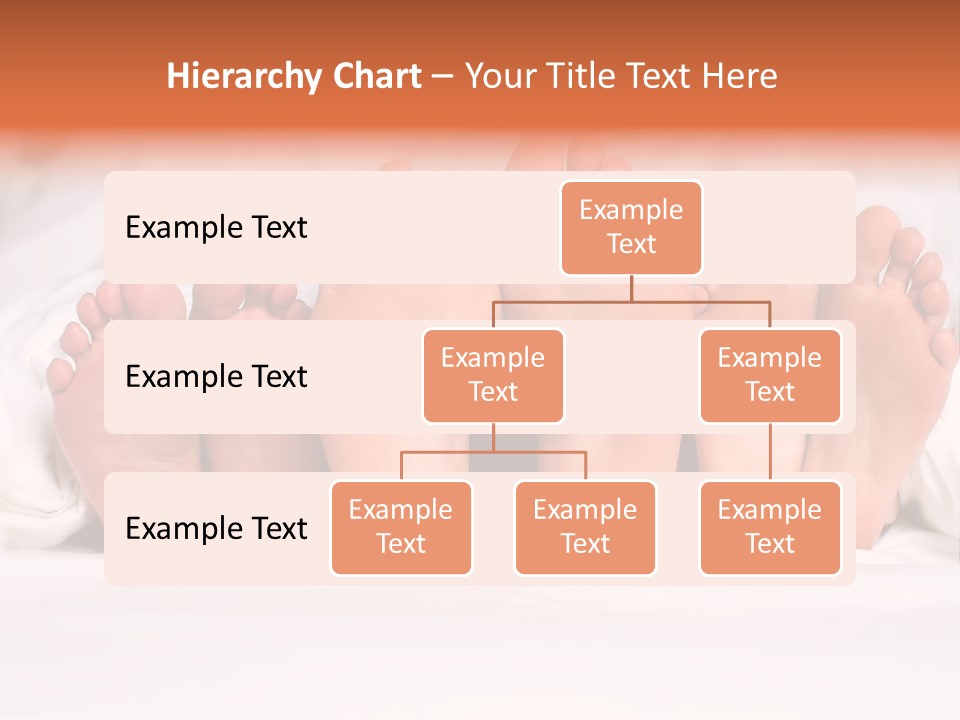 Hierarchy Chart – Your Title Text Here

Example Text

Example Text

Example Text

Example Text

Example Text

Example Text

Example Text

Example Text

Example Text